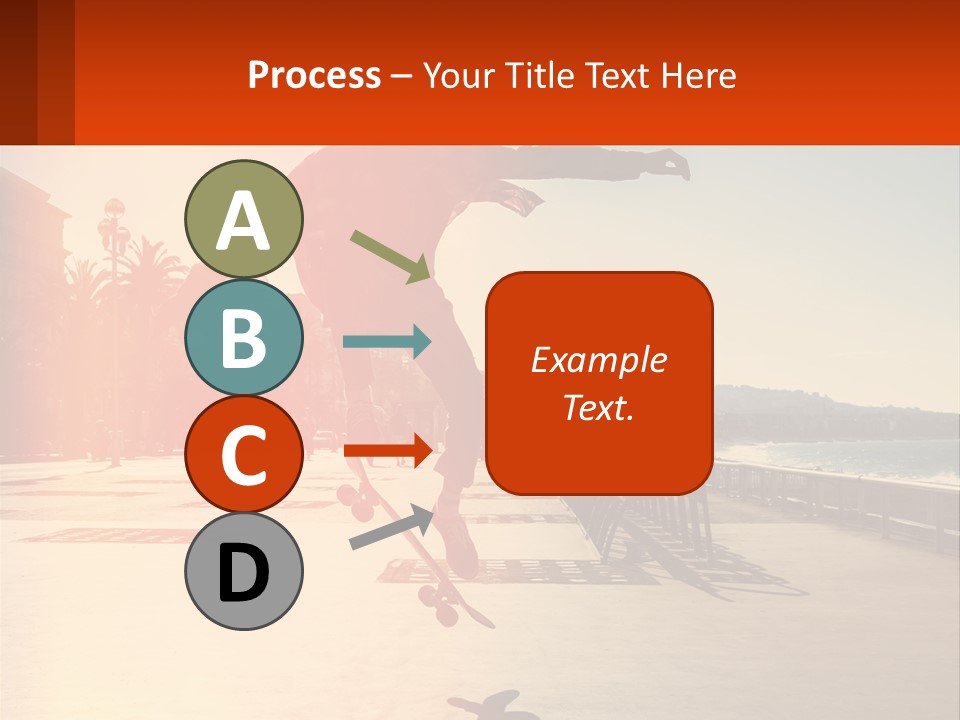 Process – Your Title Text Here

A

B

C

D

Example Text.